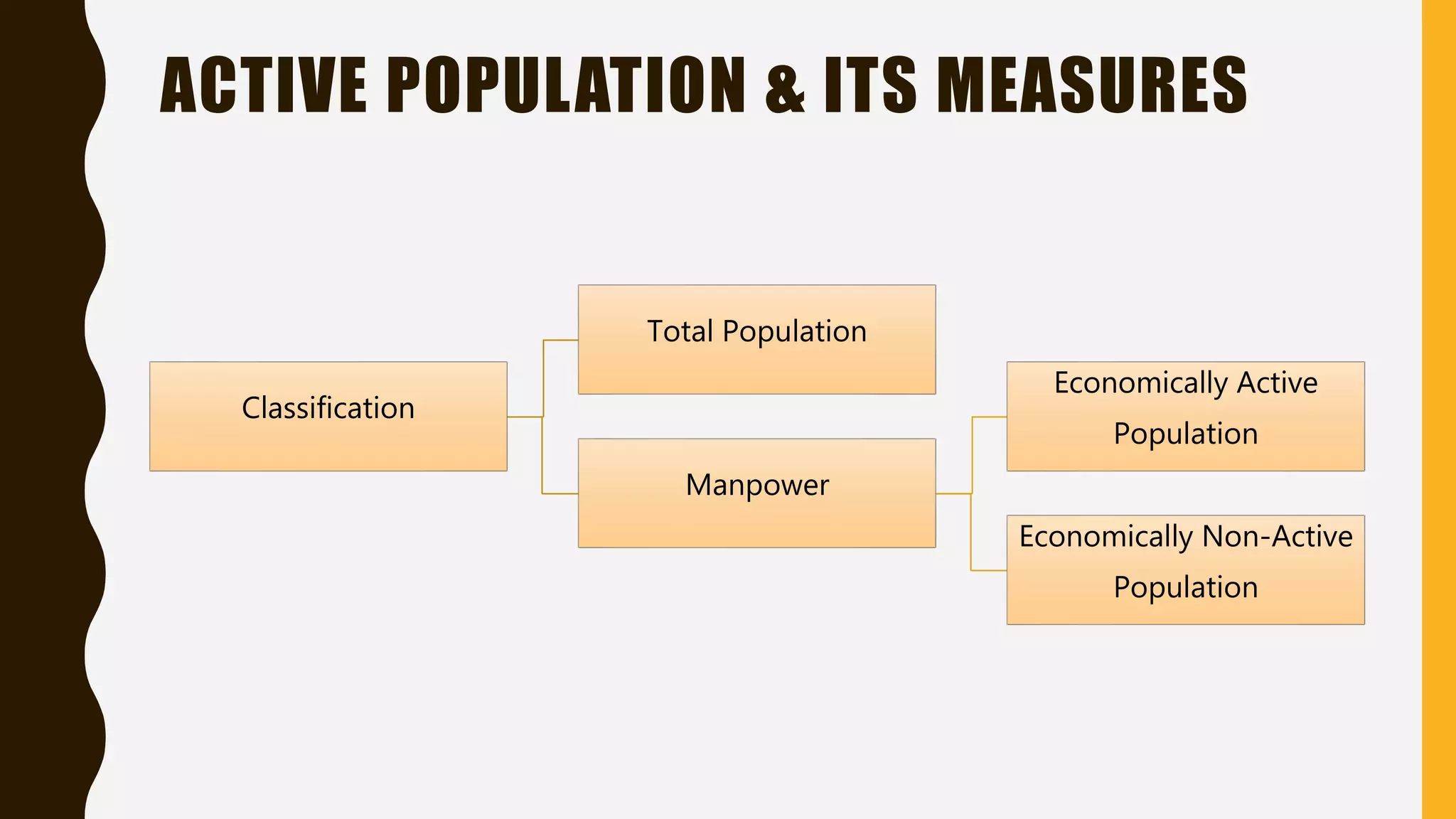 ACTIVE POPULATION & ITS MEASURES

Classification

Total Population

Manpower

Economically Active Population

Economically Non-Active Population